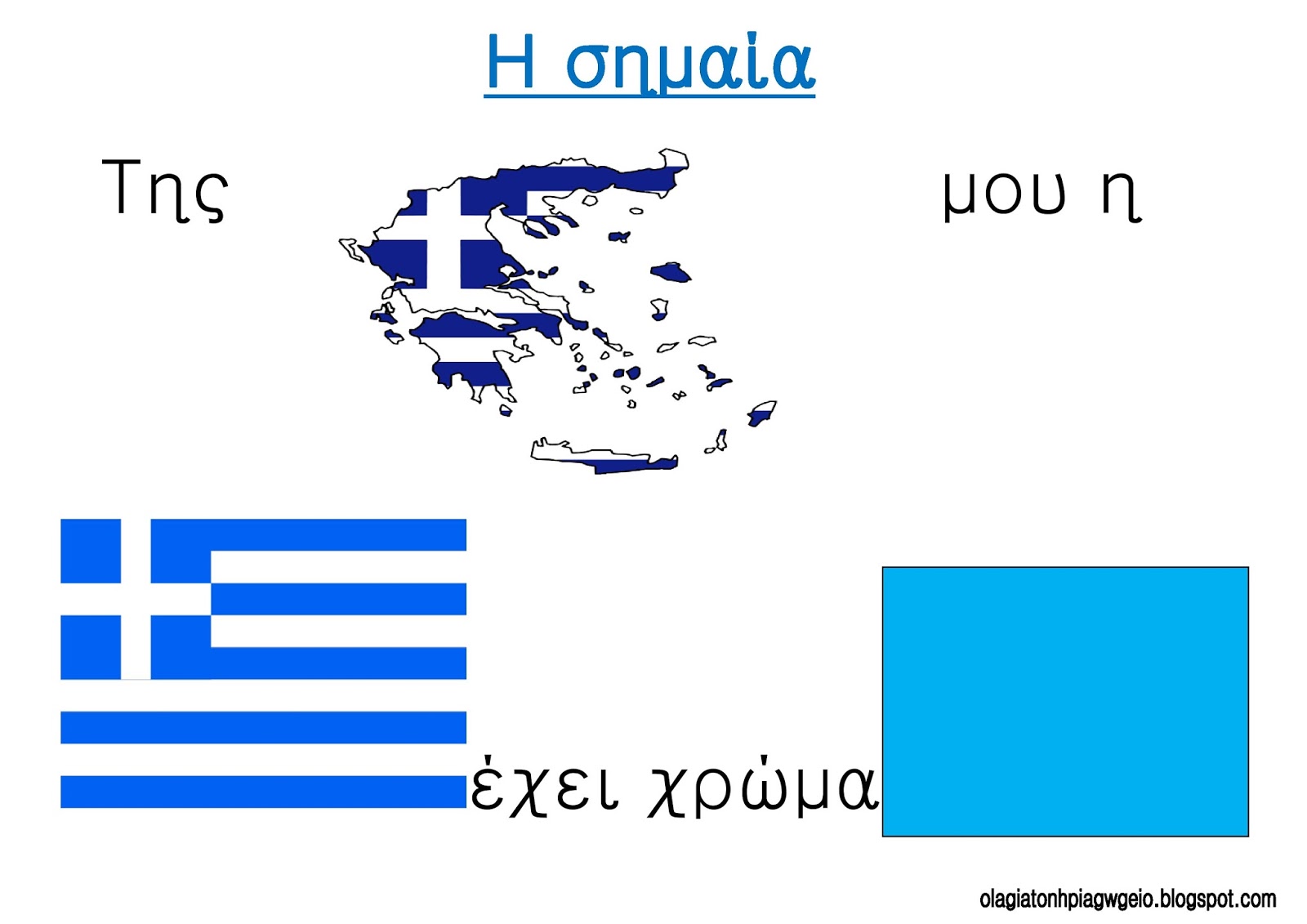 Η σημαία

Της

μου η

έχει χρώμα

olagiatonhpiagwgeio.blogspot.com